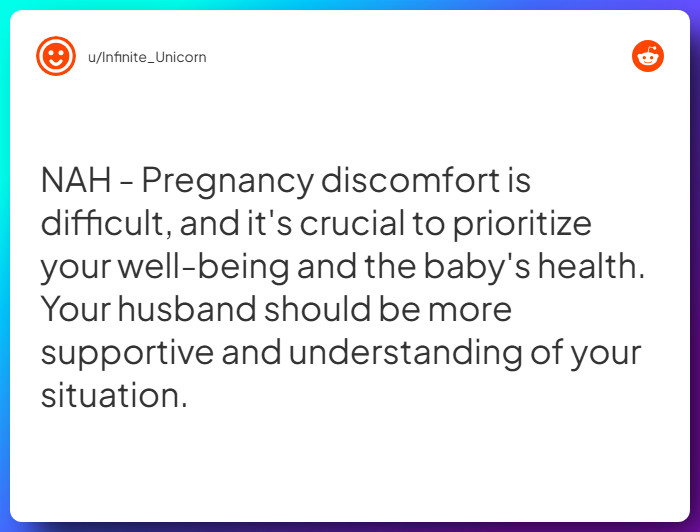 u/Infinite_Unicorn

NAH - Pregnancy discomfort is difficult, and it's crucial to prioritize your well-being and the baby's health. Your husband should be more supportive and understanding of your situation.